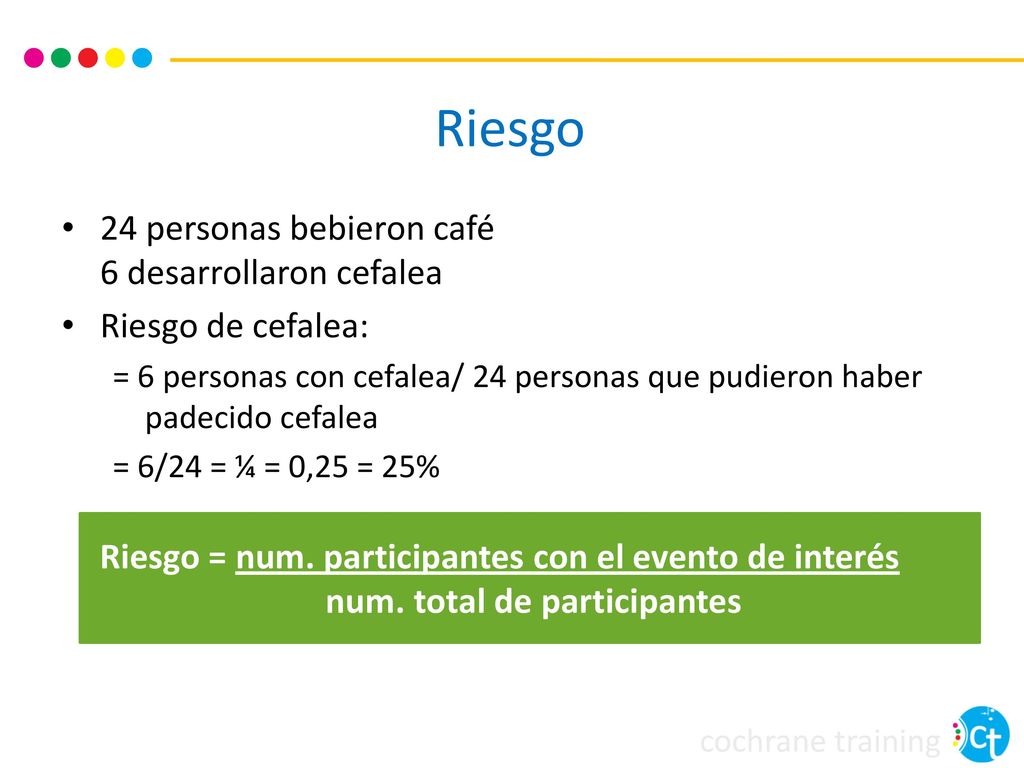 Riesgo

• 24 personas bebieron café
6 desarrollaron cefalea

• Riesgo de cefalea:

= 6 personas con cefalea/ 24 personas que pudieron haber padecido cefalea

= 6/24 = ¼ = 0,25 = 25%

Riesgo = num. participantes con el evento de interés
num. total de participantes

cochrane training